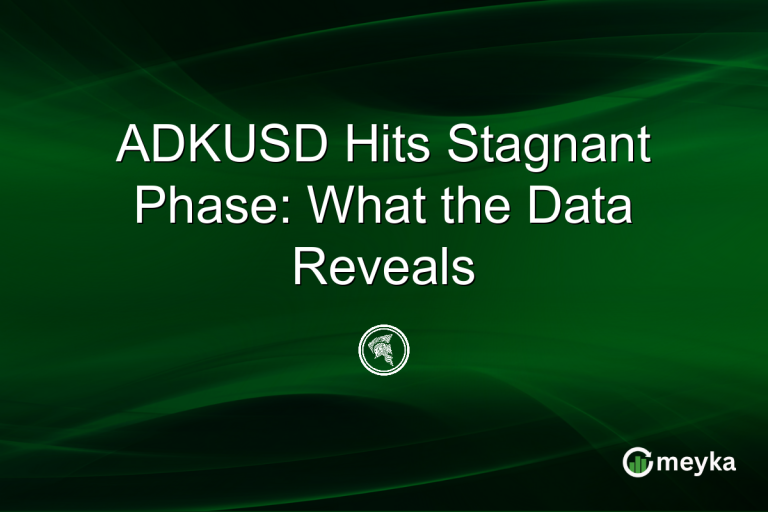 ADKUSD Hits Stagnant Phase: What the Data Reveals

meyka